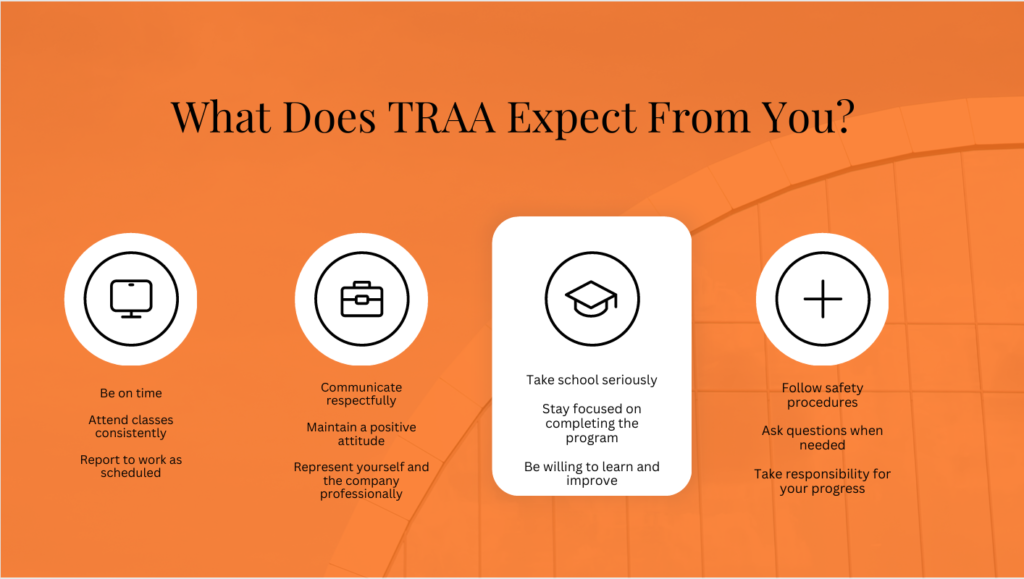 What Does TRAA Expect From You?

Be on time

Attend classes consistently

Report to work as scheduled

Communicate respectfully

Maintain a positive attitude

Represent yourself and the company professionally

Take school seriously

Stay focused on completing the program

Be willing to learn and improve

Follow safety procedures

Ask questions when needed

Take responsibility for your progress